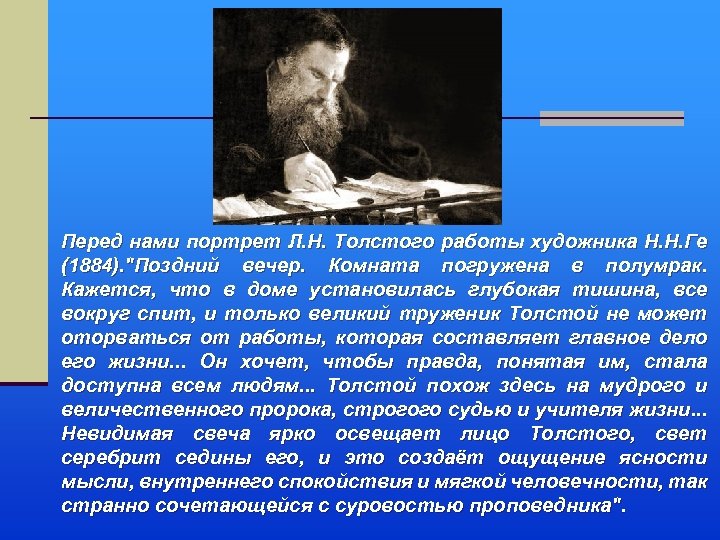 Перед нами портрет Л.Н. Толстого работы художника Н.Н.Ге (1884)."Поздний вечер. Комната погружена в полумрак. Кажется, что в доме установилась глубокая тишина, все вокруг спит, и только великий труженик Толстой не может оторваться от работы, которая составляет главное дело его жизни... Он хочет, чтобы правда, понятая им, стала доступна всем людям... Толстой похож здесь на мудрого и величественного пророка, строгого судью и учителя жизни... Невидимая свеча ярко освещает лицо Толстого, свет серебрит седины его, и это создаёт ощущение ясности мысли, внутреннего спокойствия и мягкой человечности, так странно сочетающейся с суровостью проповедника".